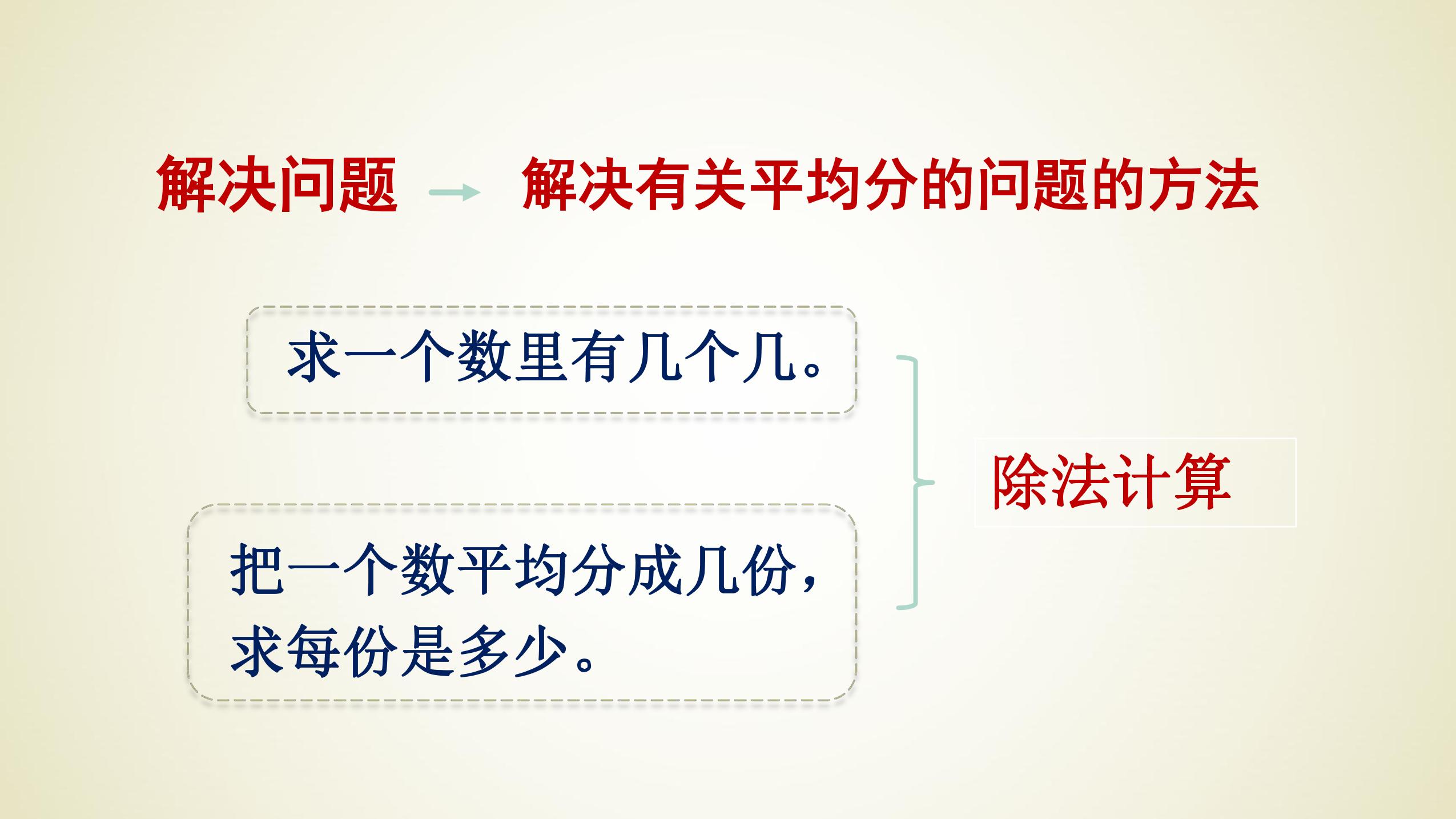 解决问题 → 解决有关平均分的问题的方法

求一个数里有几个几。

把一个数平均分成几份，求每份是多少。

除法计算